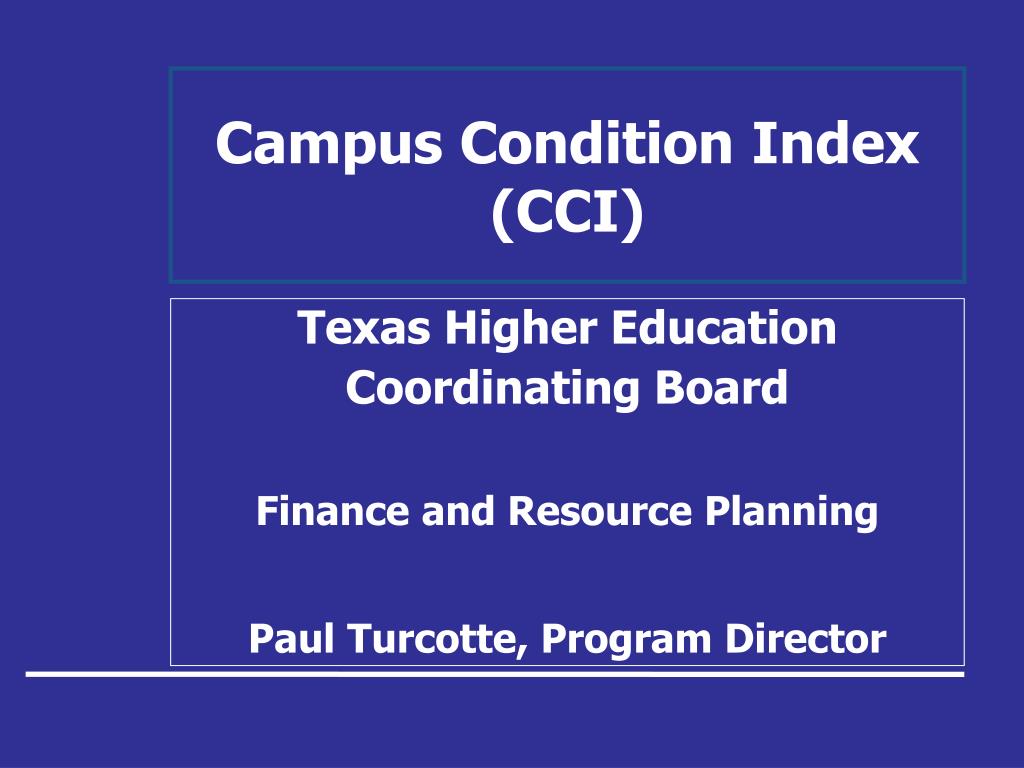 Campus Condition Index (CCI)

Texas Higher Education Coordinating Board

Finance and Resource Planning

Paul Turcotte, Program Director